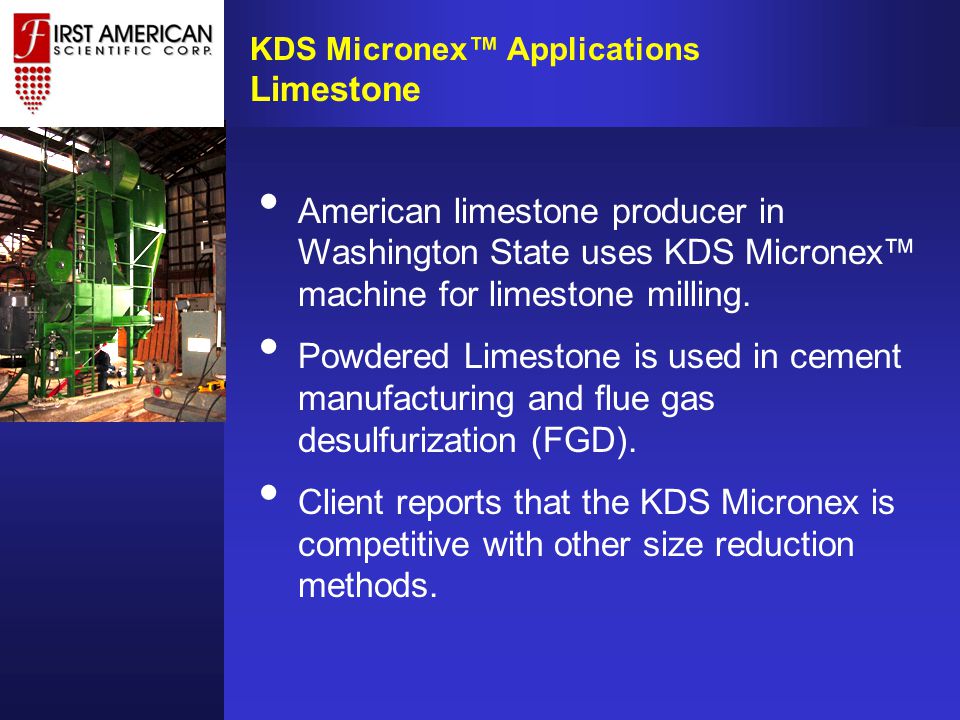 FIRST AMERICAN
SCIENTIFIC CORP.

KDS Micronex™ Applications
Limestone

• American limestone producer in Washington State uses KDS Micronex™ machine for limestone milling.

• Powdered Limestone is used in cement manufacturing and flue gas desulfurization (FGD).

• Client reports that the KDS Micronex is competitive with other size reduction methods.